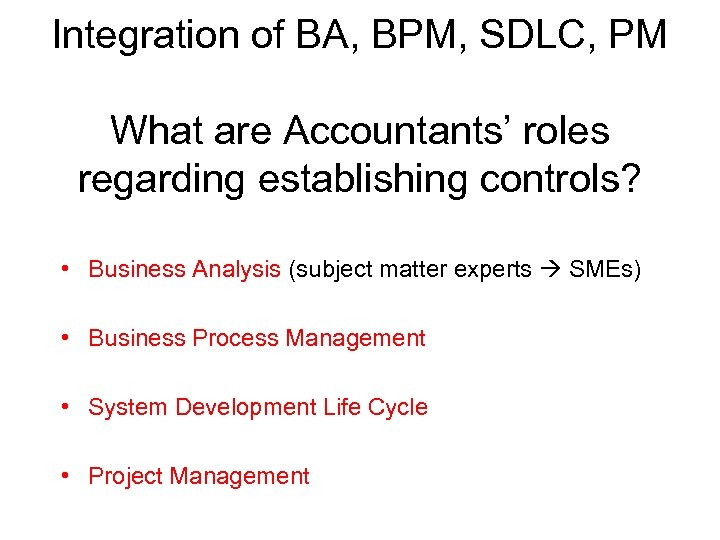 Integration of BA, BPM, SDLC, PM

What are Accountants' roles regarding establishing controls?

• Business Analysis (subject matter experts → SMEs)

• Business Process Management

• System Development Life Cycle

• Project Management